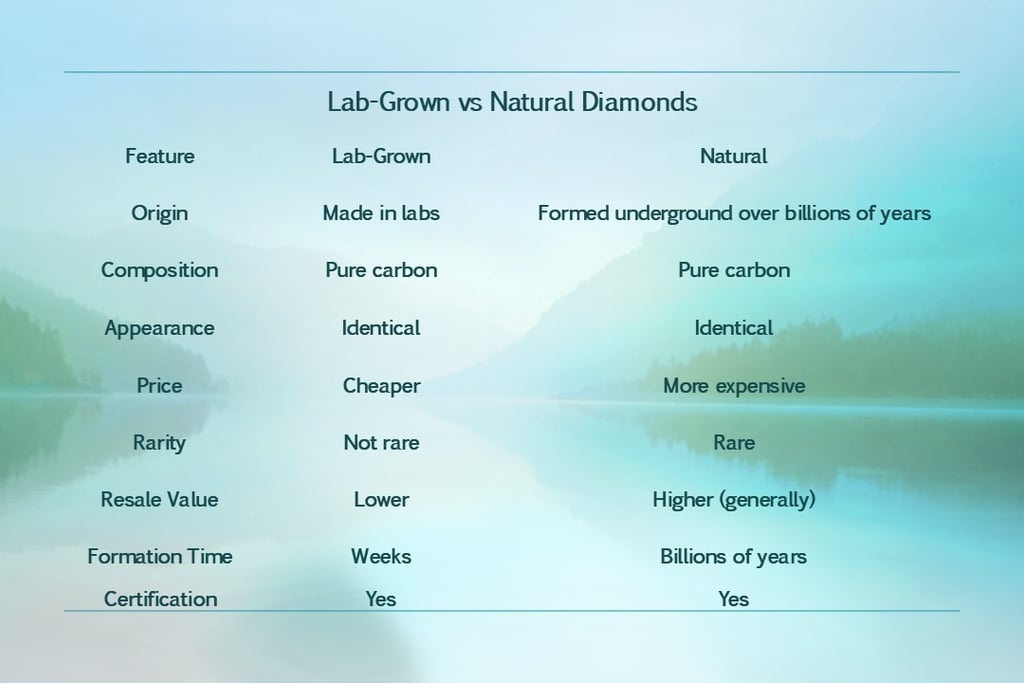 Lab-Grown vs Natural Diamonds

| Feature | Lab-Grown | Natural |
|---|---|---|
| Origin | Made in labs | Formed underground over billions of years |
| Composition | Pure carbon | Pure carbon |
| Appearance | Identical | Identical |
| Price | Cheaper | More expensive |
| Rarity | Not rare | Rare |
| Resale Value | Lower | Higher (generally) |
| Formation Time | Weeks | Billions of years |
| Certification | Yes | Yes |